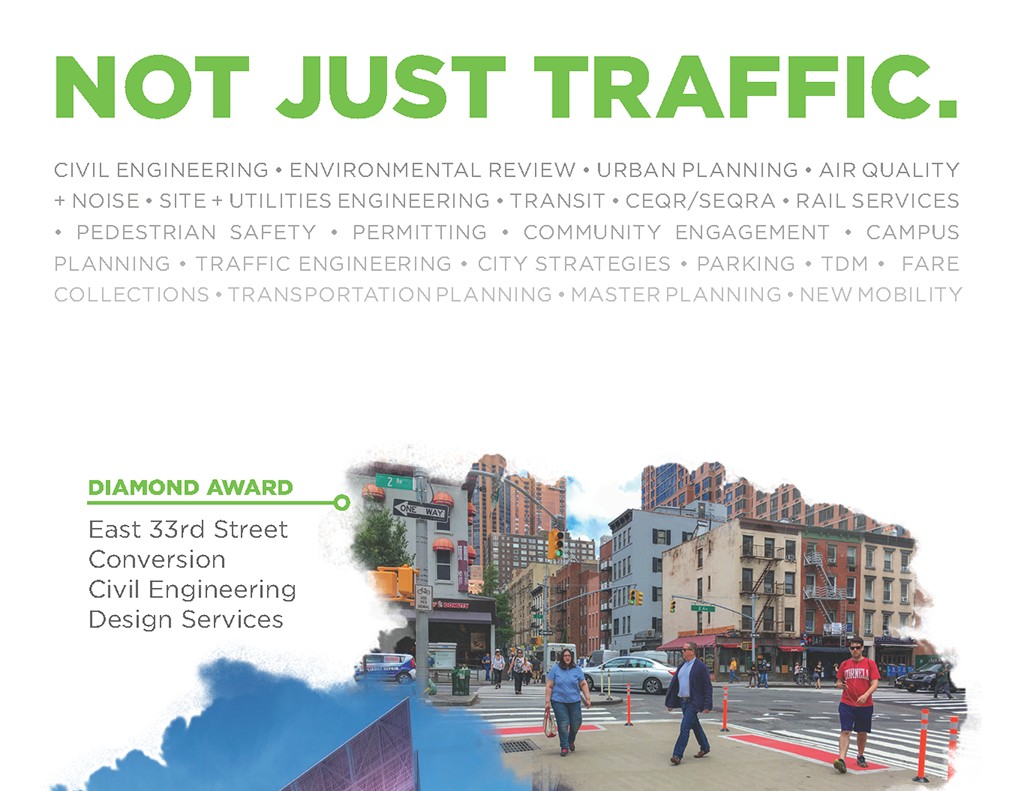 NOT JUST TRAFFIC.

CIVIL ENGINEERING • ENVIRONMENTAL REVIEW • URBAN PLANNING • AIR QUALITY + NOISE • SITE + UTILITIES ENGINEERING • TRANSIT • CEQR/SEQRA • RAIL SERVICES • PEDESTRIAN SAFETY • PERMITTING • COMMUNITY ENGAGEMENT • CAMPUS PLANNING • TRAFFIC ENGINEERING • CITY STRATEGIES • PARKING • TDM • FARE COLLECTIONS • TRANSPORTATION PLANNING • MASTER PLANNING • NEW MOBILITY

DIAMOND AWARD
East 33rd Street Conversion Civil Engineering Design Services

2 Av

ONE WAY